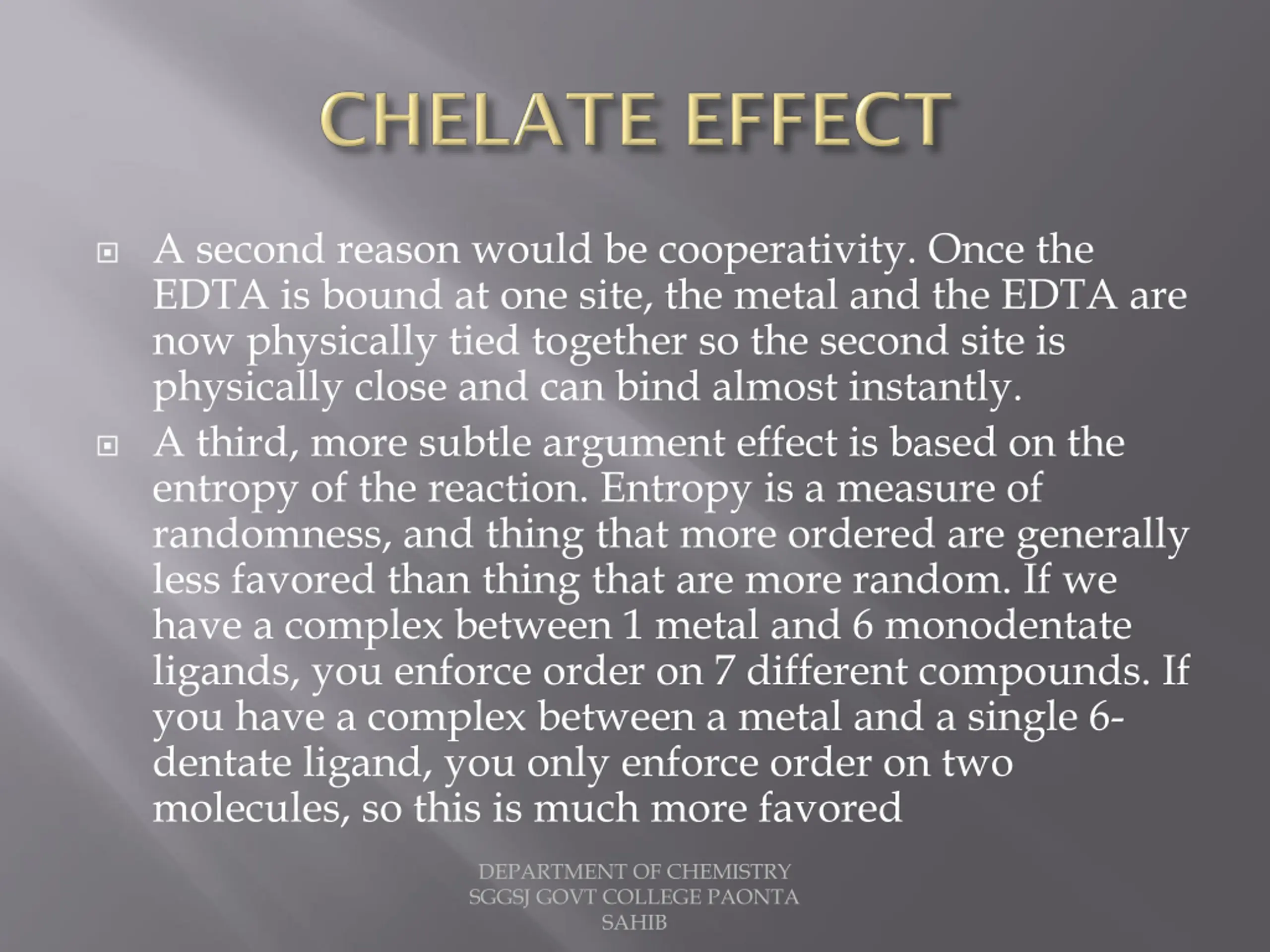 CHELATE EFFECT

A second reason would be cooperativity. Once the EDTA is bound at one site, the metal and the EDTA are now physically tied together so the second site is physically close and can bind almost instantly.

A third, more subtle argument effect is based on the entropy of the reaction. Entropy is a measure of randomness, and thing that more ordered are generally less favored than thing that are more random. If we have a complex between 1 metal and 6 monodentate ligands, you enforce order on 7 different compounds. If you have a complex between a metal and a single 6-dentate ligand, you only enforce order on two molecules, so this is much more favored

DEPARTMENT OF CHEMISTRY
SGGSJ GOVT COLLEGE PAONTA SAHIB